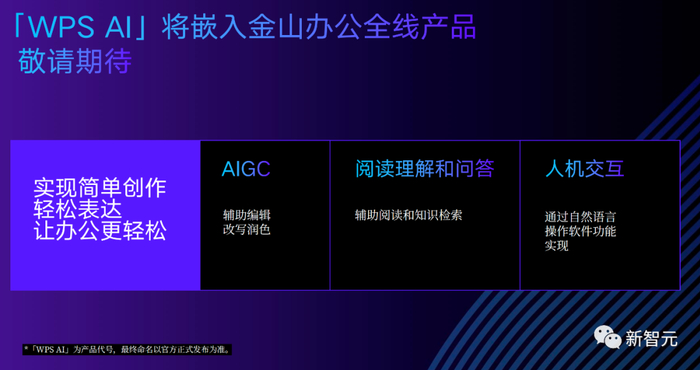 「WPS AI」将嵌入金山办公全线产品
敬请期待

实现简单创作
轻松表达
让办公更轻松

AIGC

辅助编辑
改写润色

阅读理解和问答

辅助阅读和知识检索

人机交互

通过自然语言
操作软件功能
实现

*「WPS AI」为产品代号，最终命名以官方正式发布为准。

新智元